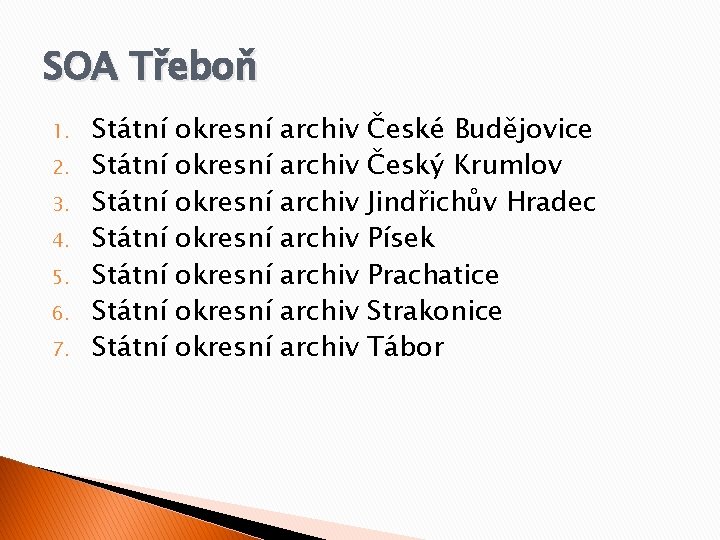 SOA Třeboň

1. Státní okresní archiv České Budějovice
2. Státní okresní archiv Český Krumlov
3. Státní okresní archiv Jindřichův Hradec
4. Státní okresní archiv Písek
5. Státní okresní archiv Prachatice
6. Státní okresní archiv Strakonice
7. Státní okresní archiv Tábor